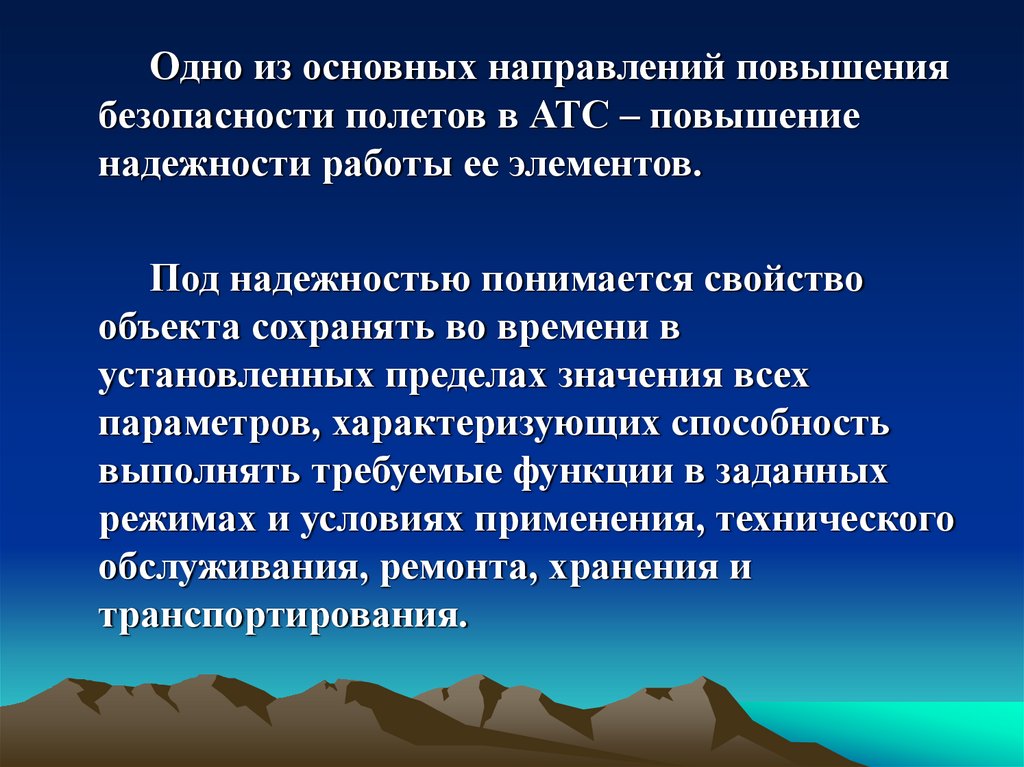 Одно из основных направлений повышения безопасности полетов в АТС – повышение надежности работы ее элементов.

Под надежностью понимается свойство объекта сохранять во времени в установленных пределах значения всех параметров, характеризующих способность выполнять требуемые функции в заданных режимах и условиях применения, технического обслуживания, ремонта, хранения и транспортирования.